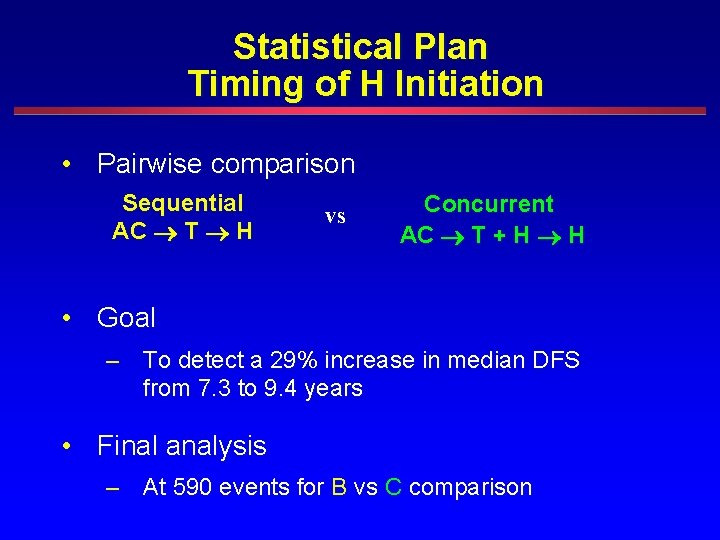 Statistical Plan
Timing of H Initiation

• Pairwise comparison

Sequential
AC → T → H

vs

Concurrent
AC → T + H → H

• Goal

– To detect a 29% increase in median DFS from 7.3 to 9.4 years

• Final analysis

– At 590 events for B vs C comparison